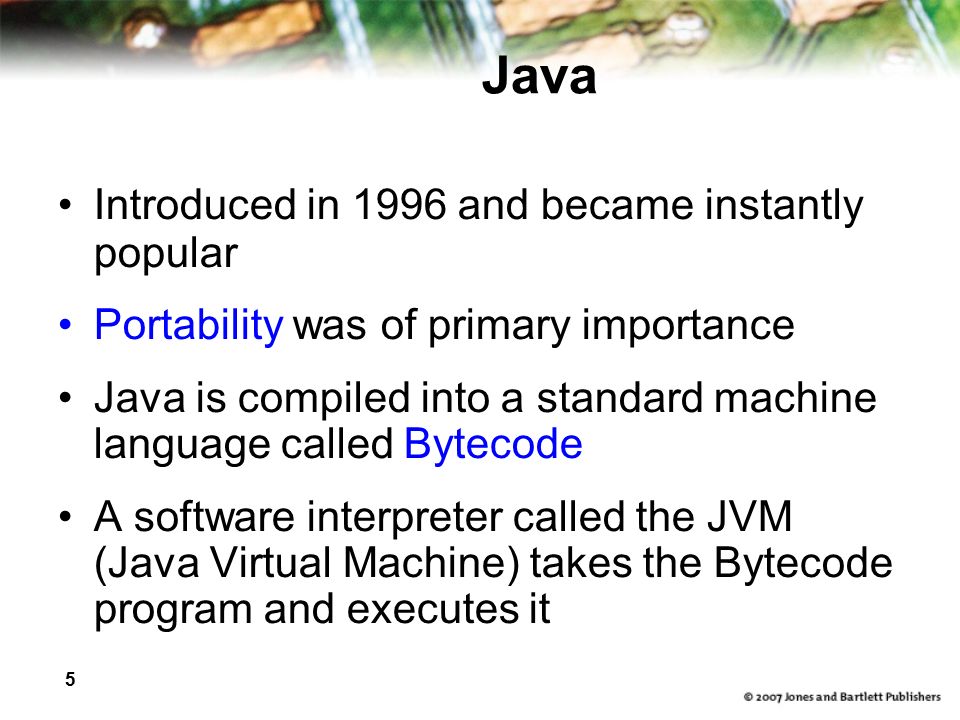 Java

• Introduced in 1996 and became instantly popular

• Portability was of primary importance

• Java is compiled into a standard machine language called Bytecode

• A software interpreter called the JVM (Java Virtual Machine) takes the Bytecode program and executes it

5

© 2007 Jones and Bartlett Publishers